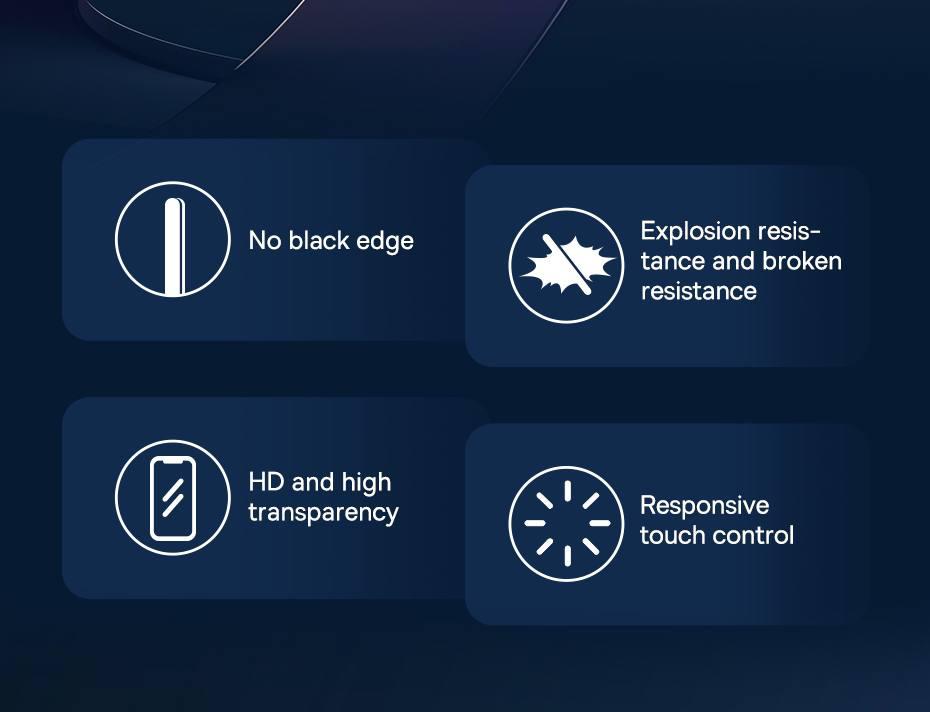 No black edge

Explosion resistance and broken resistance

HD and high transparency

Responsive touch control